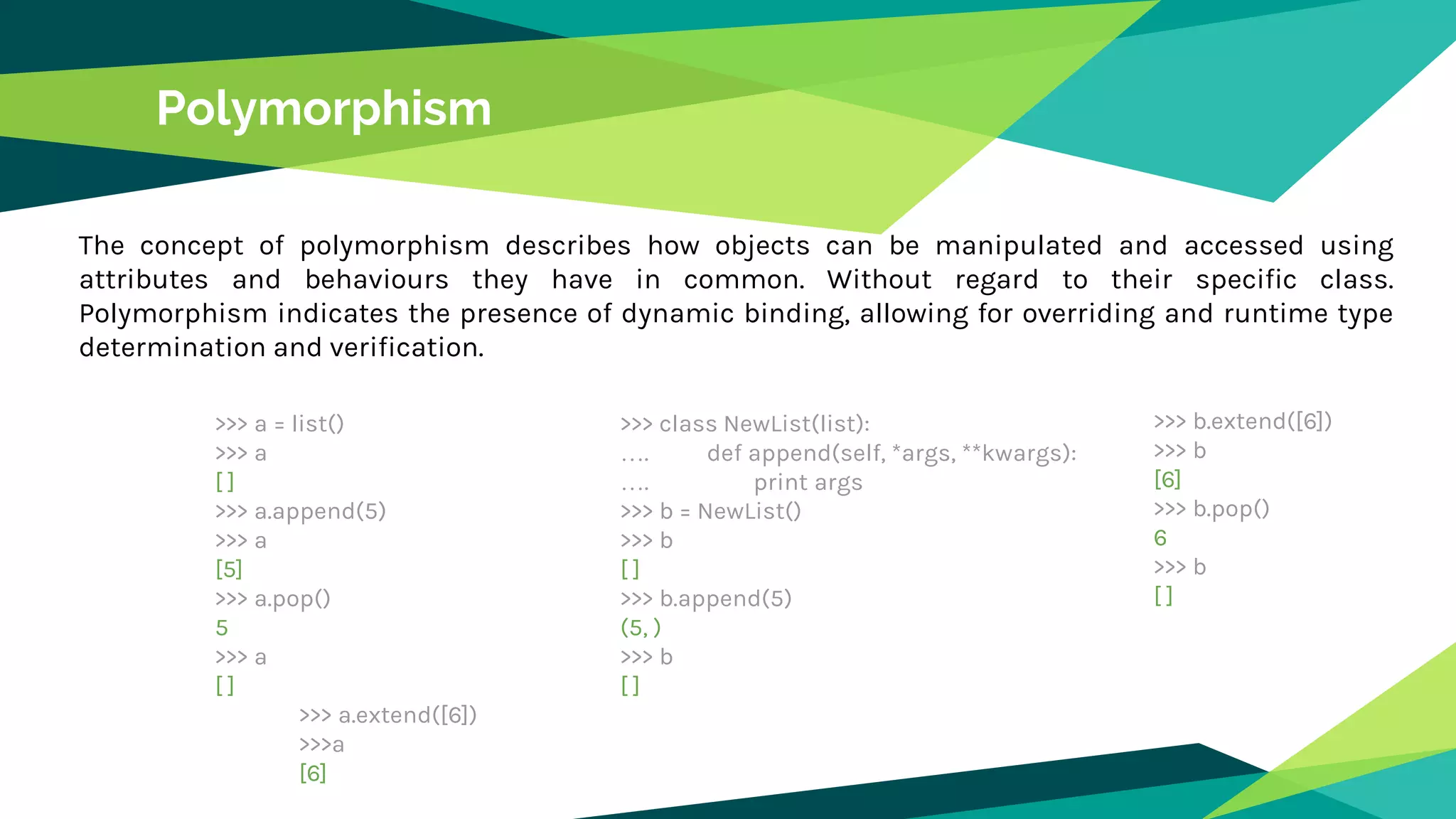 Polymorphism

The concept of polymorphism describes how objects can be manipulated and accessed using attributes and behaviours they have in common. Without regard to their specific class. Polymorphism indicates the presence of dynamic binding, allowing for overriding and runtime type determination and verification.

>>> a = list()
>>> a
[ ]
>>> a.append(5)
>>> a
[5]
>>> a.pop()
5
>>> a
[ ]
>>> a.extend([6])
>>>a
[6]

>>> class NewList(list):
.... def append(self, *args, **kwargs):
.... print args
>>> b = NewList()
>>> b
[ ]
>>> b.append(5)
(5, )
>>> b
[ ]

>>> b.extend([6])
>>> b
[6]
>>> b.pop()
6
>>> b
[ ]